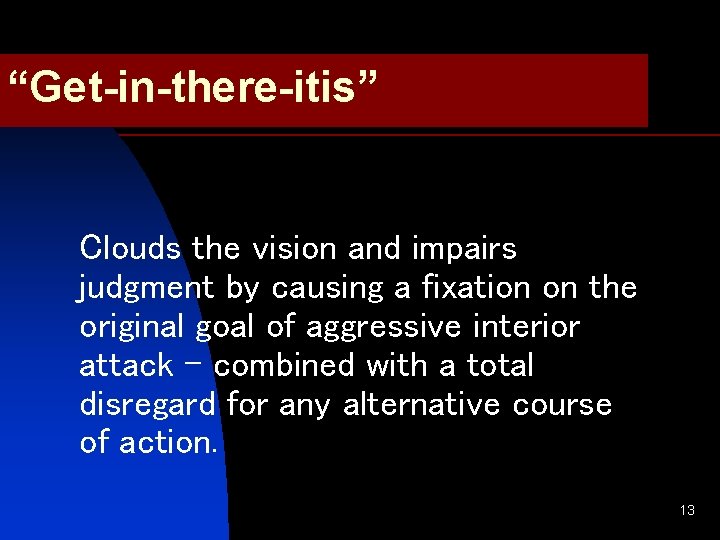 “Get-in-there-itis”

Clouds the vision and impairs judgment by causing a fixation on the original goal of aggressive interior attack – combined with a total disregard for any alternative course of action.

13